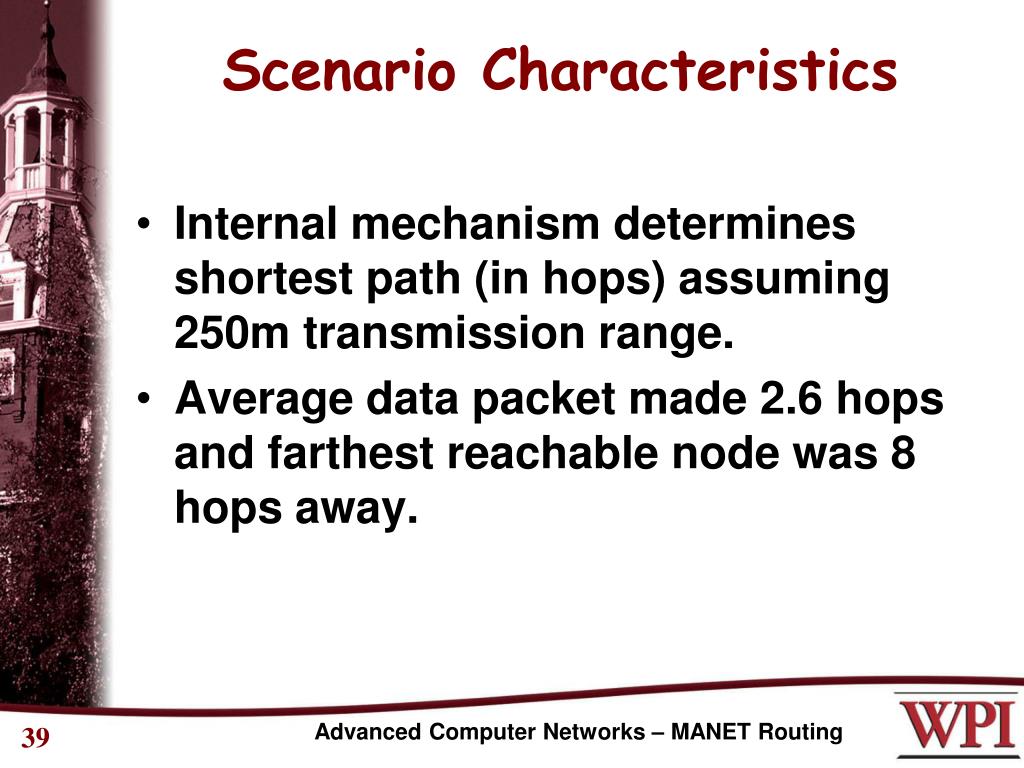 Scenario Characteristics

• Internal mechanism determines shortest path (in hops) assuming 250m transmission range.

• Average data packet made 2.6 hops and farthest reachable node was 8 hops away.

39

Advanced Computer Networks – MANET Routing

WPI